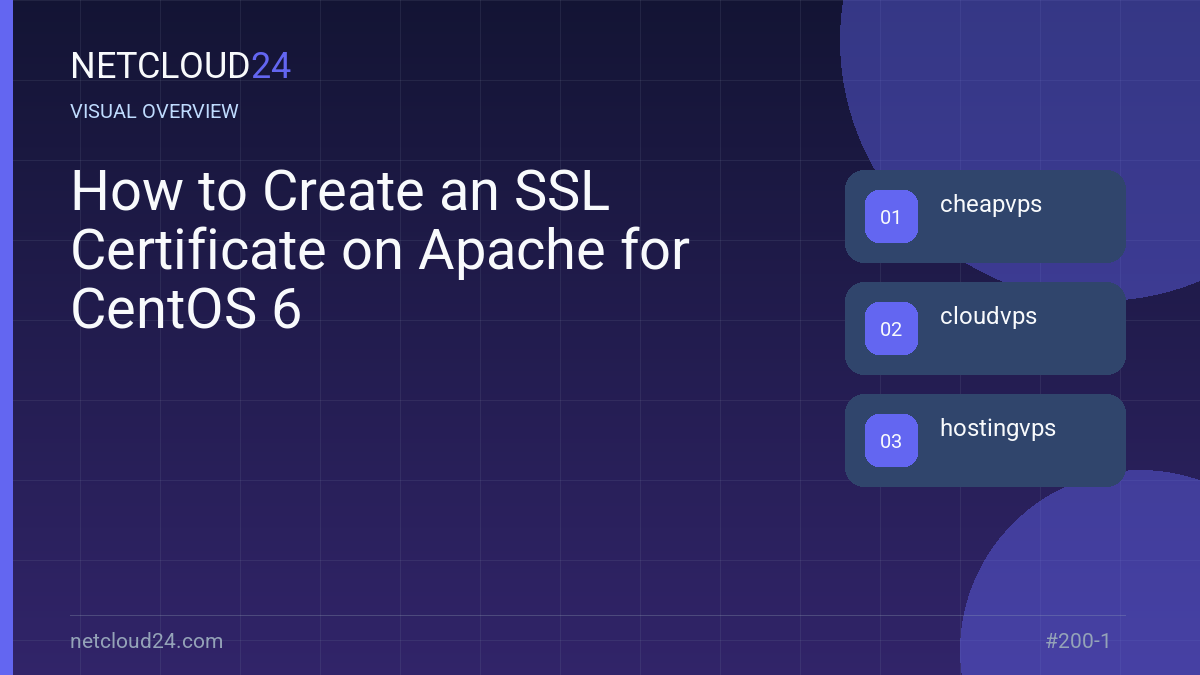 NETCLOUD24

VISUAL OVERVIEW

How to Create an SSL Certificate on Apache for CentOS 6

01 cheapvps

02 cloudvps

03 hostingvps

netcloud24.com

#200-1